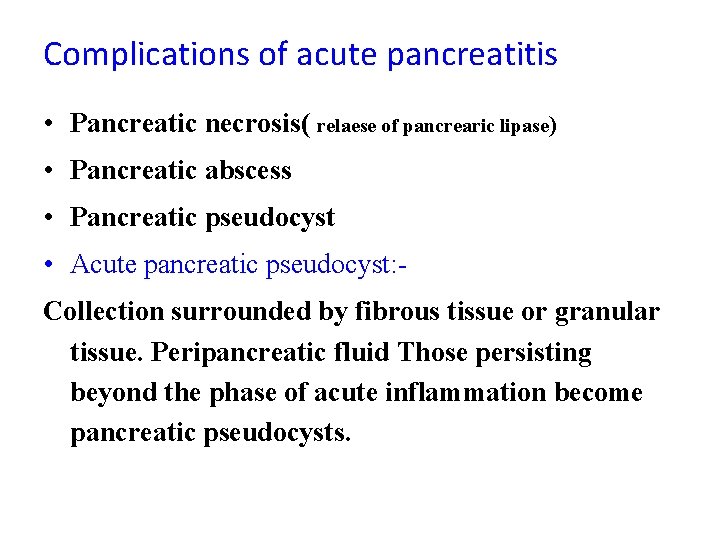 Complications of acute pancreatitis

• Pancreatic necrosis( relaese of pancrearic lipase)
• Pancreatic abscess
• Pancreatic pseudocyst
• Acute pancreatic pseudocyst:-

Collection surrounded by fibrous tissue or granular tissue. Peripancreatic fluid Those persisting beyond the phase of acute inflammation become pancreatic pseudocysts.